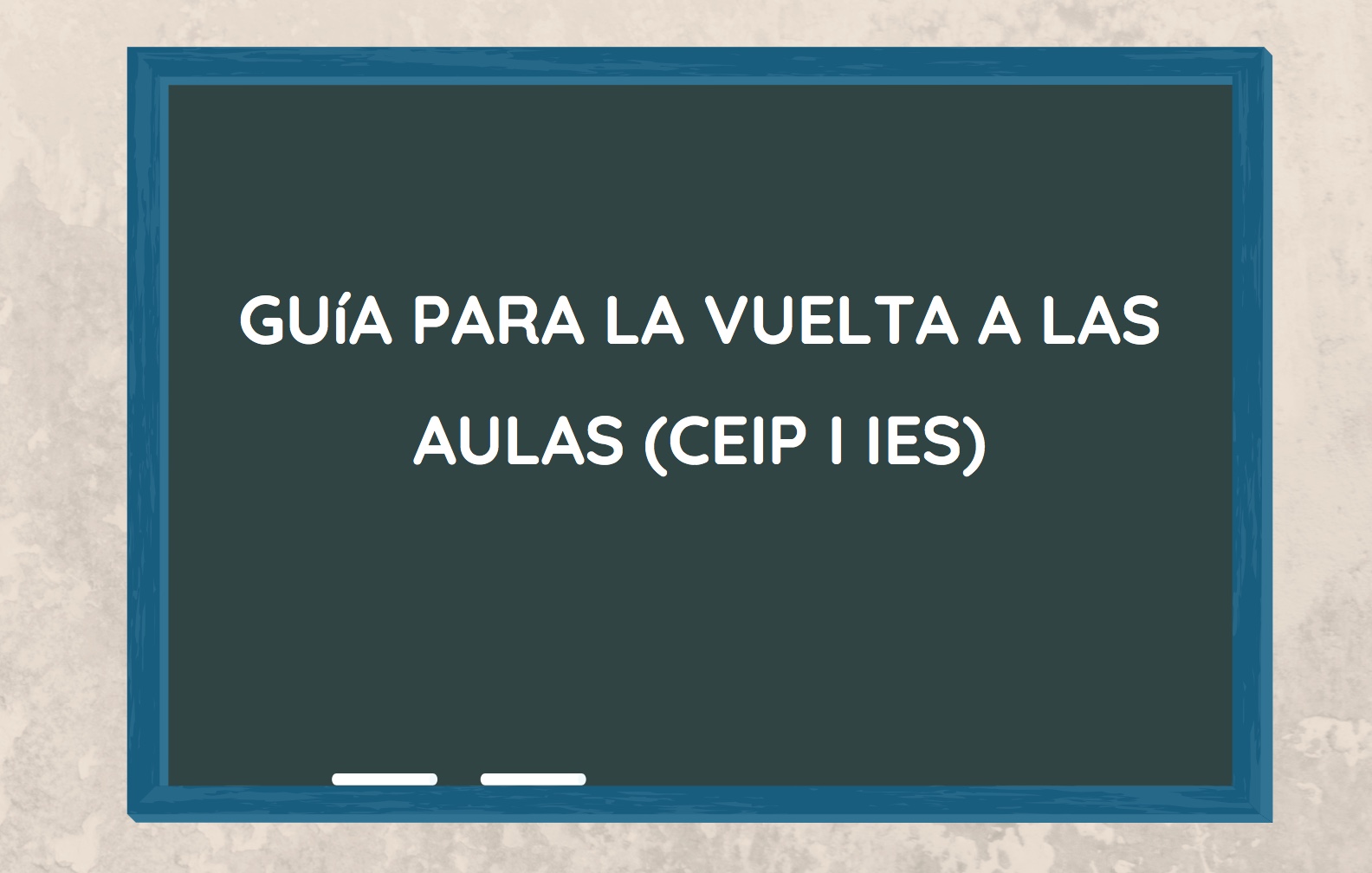 GUíA PARA LA VUELTA A LAS AULAS (CEIP I IES)